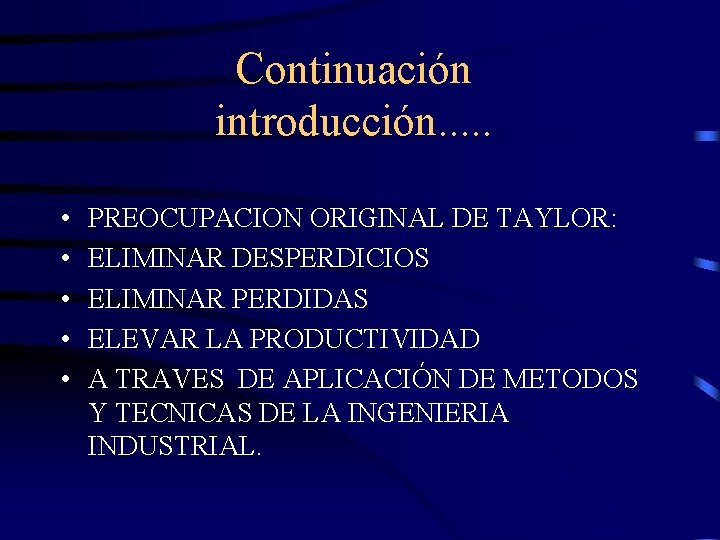 Continuación introducción.....

• PREOCUPACION ORIGINAL DE TAYLOR:
• ELIMINAR DESPERDICIOS
• ELIMINAR PERDIDAS
• ELEVAR LA PRODUCTIVIDAD
• A TRAVES DE APLICACIÓN DE METODOS Y TECNICAS DE LA INGENIERIA INDUSTRIAL.